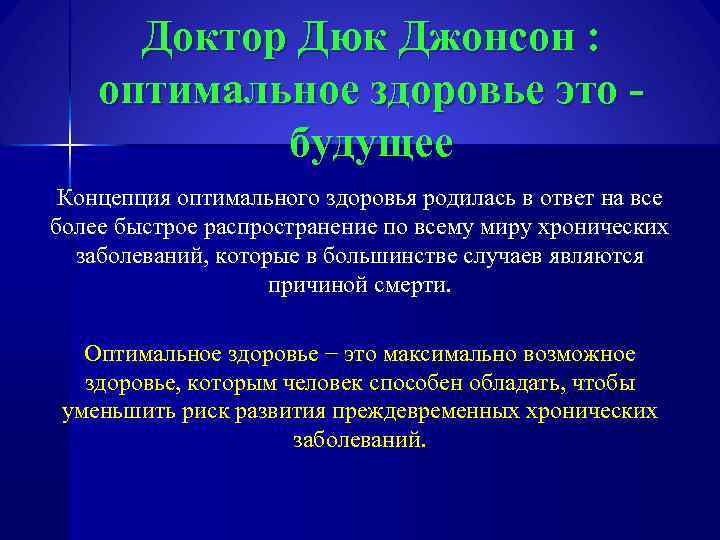 Доктор Дюк Джонсон : оптимальное здоровье это - будущее

Концепция оптимального здоровья родилась в ответ на все более быстрое распространение по всему миру хронических заболеваний, которые в большинстве случаев являются причиной смерти.

Оптимальное здоровье – это максимально возможное здоровье, которым человек способен обладать, чтобы уменьшить риск развития преждевременных хронических заболеваний.